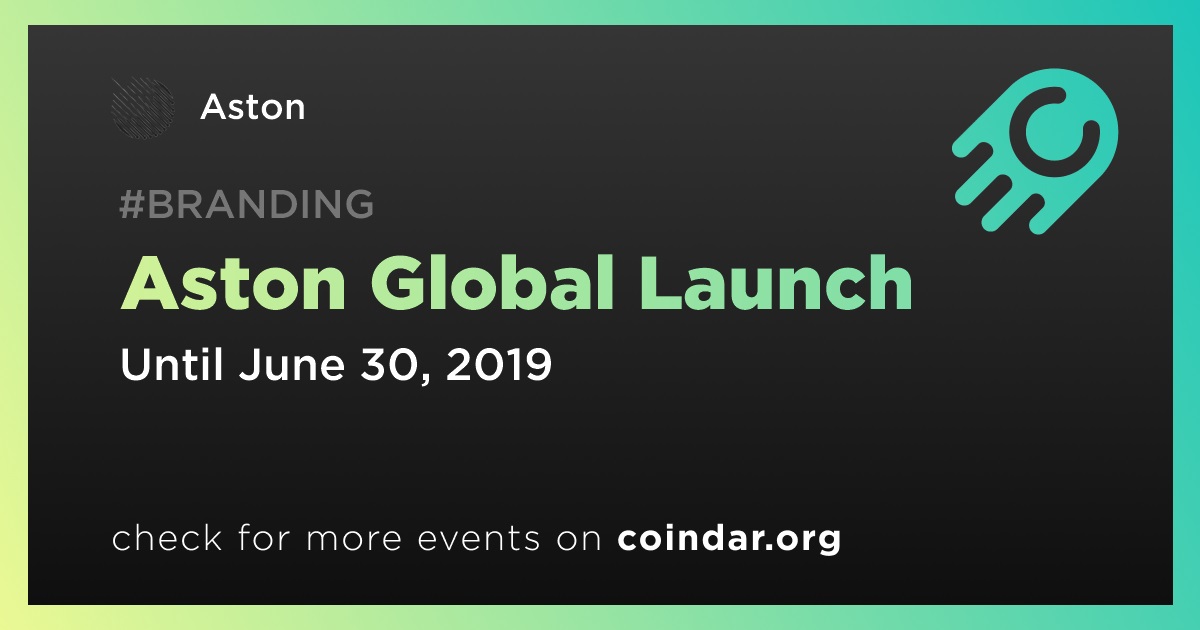 Aston

#BRANDING

Aston Global Launch

Until June 30, 2019

check for more events on coindar.org